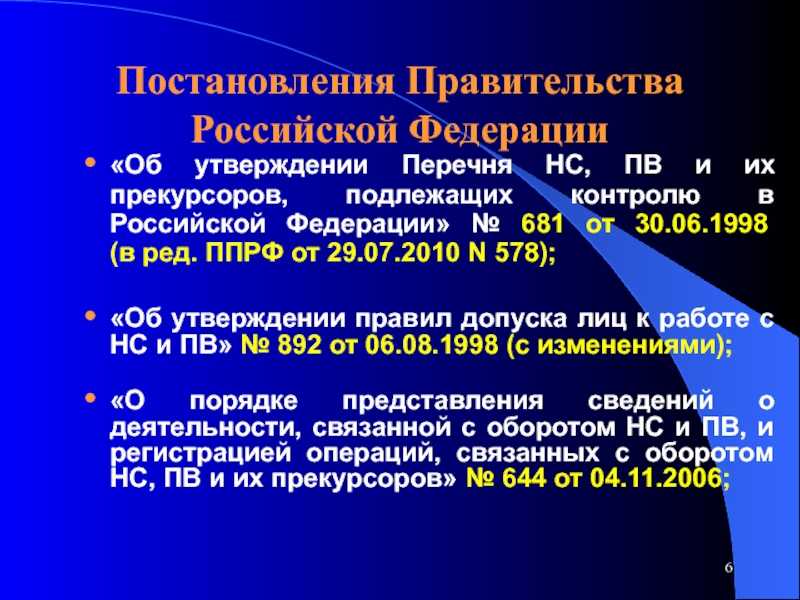 Постановления Правительства Российской Федерации

• «Об утверждении Перечня НС, ПВ и их прекурсоров, подлежащих контролю в Российской Федерации» № 681 от 30.06.1998 (в ред. ППРФ от 29.07.2010 N 578);

• «Об утверждении правил допуска лиц к работе с НС и ПВ» № 892 от 06.08.1998 (с изменениями);

• «О порядке представления сведений о деятельности, связанной с оборотом НС и ПВ, и регистрацией операций, связанных с оборотом НС, ПВ и их прекурсоров» № 644 от 04.11.2006;

6